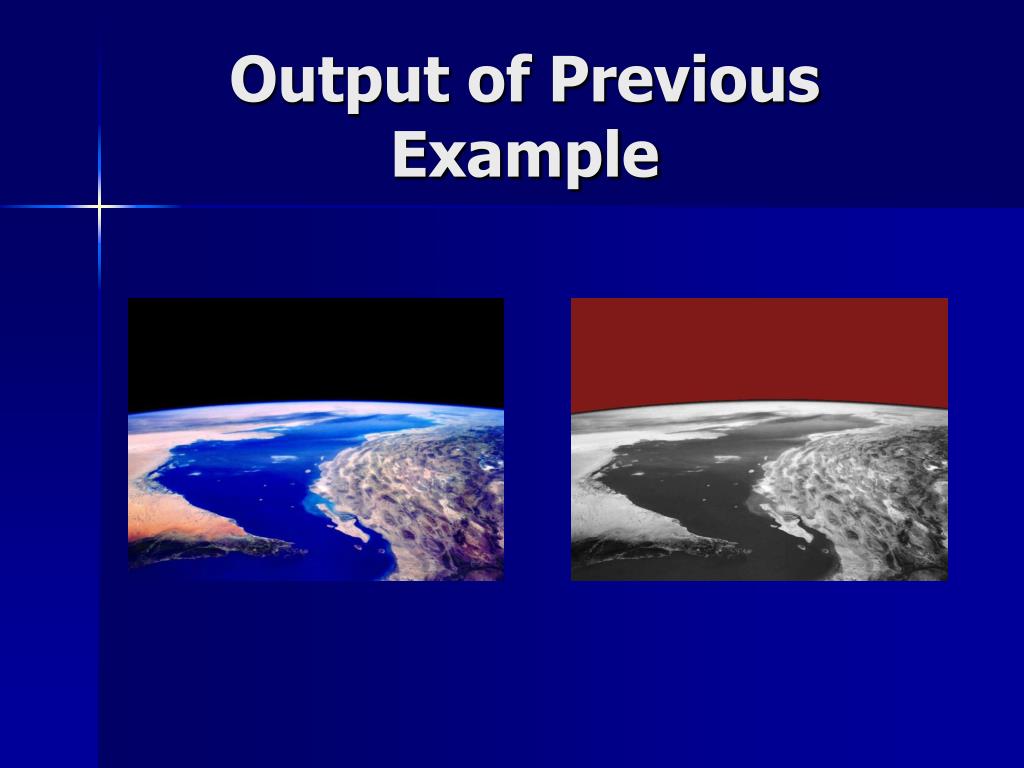 Output of Previous Example